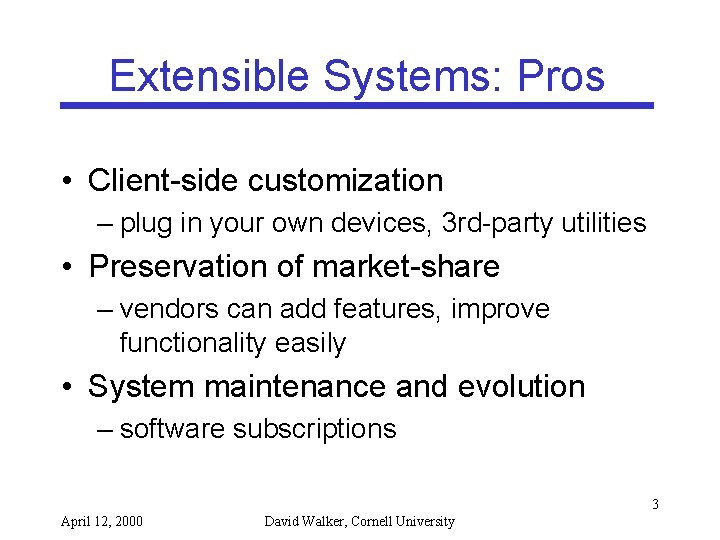 Extensible Systems: Pros

• Client-side customization
– plug in your own devices, 3rd-party utilities

• Preservation of market-share
– vendors can add features, improve functionality easily

• System maintenance and evolution
– software subscriptions

3

April 12, 2000 David Walker, Cornell University